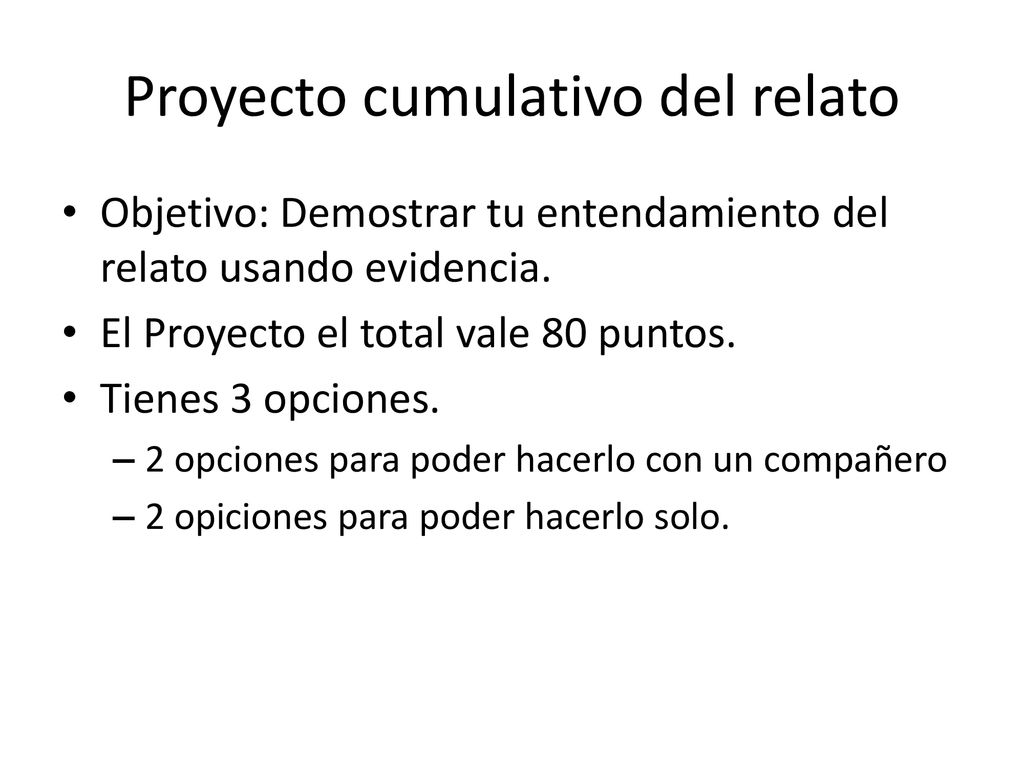 Proyecto cumulativo del relato

• Objetivo: Demostrar tu entendamiento del relato usando evidencia.
• El Proyecto el total vale 80 puntos.
• Tienes 3 opciones.
– 2 opciones para poder hacerlo con un compañero
– 2 opiciones para poder hacerlo solo.